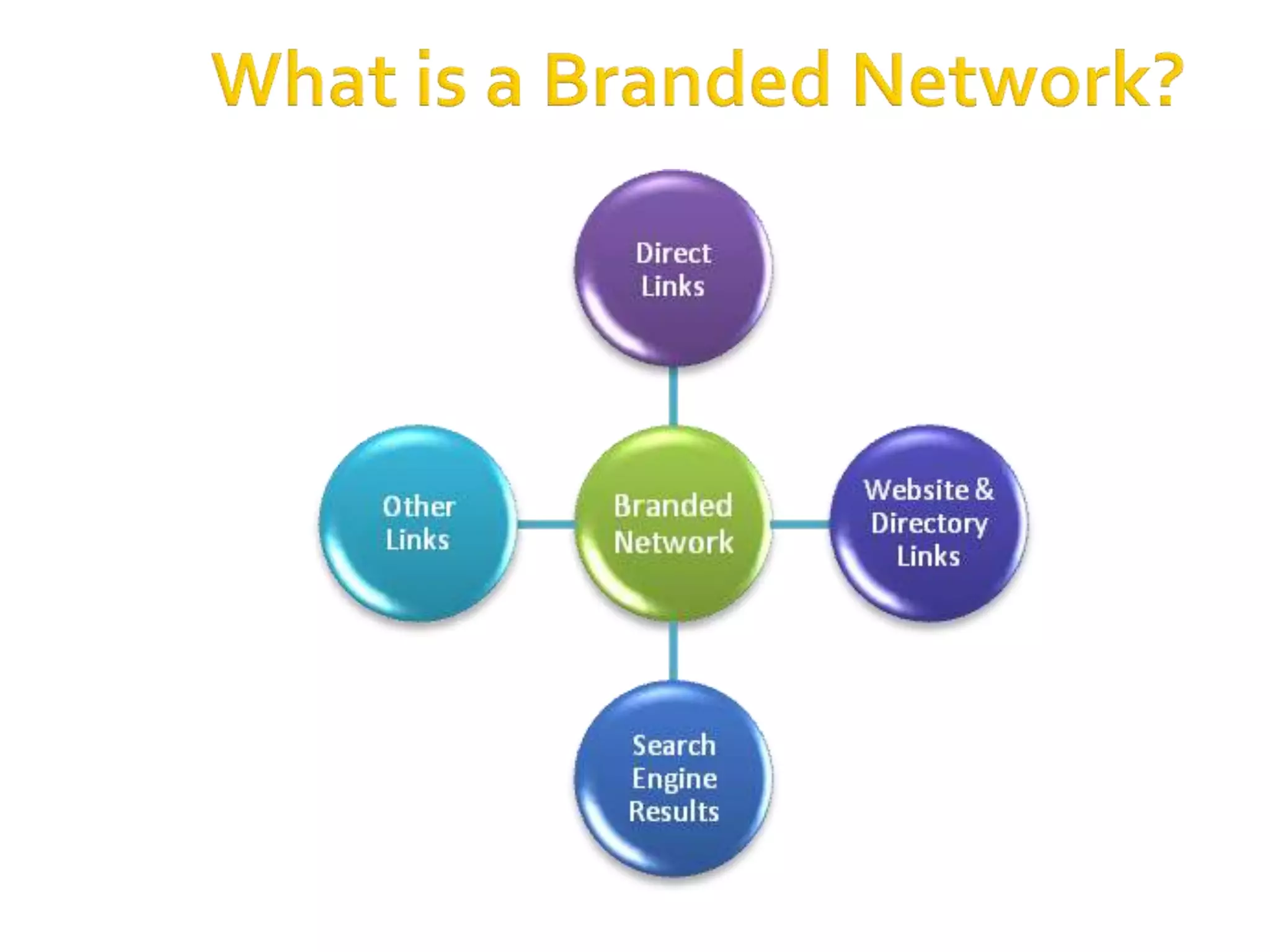 What is a Branded Network?

Direct Links

Other Links

Branded Network

Website & Directory Links

Search Engine Results